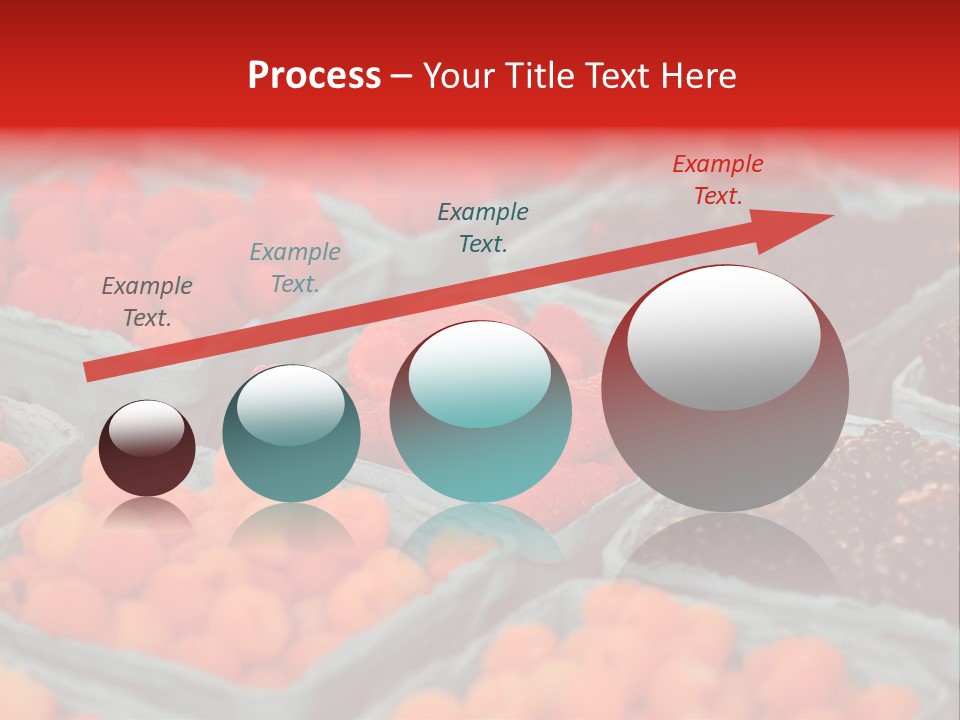 Process – Your Title Text Here

Example Text.

Example Text.

Example Text.

Example Text.